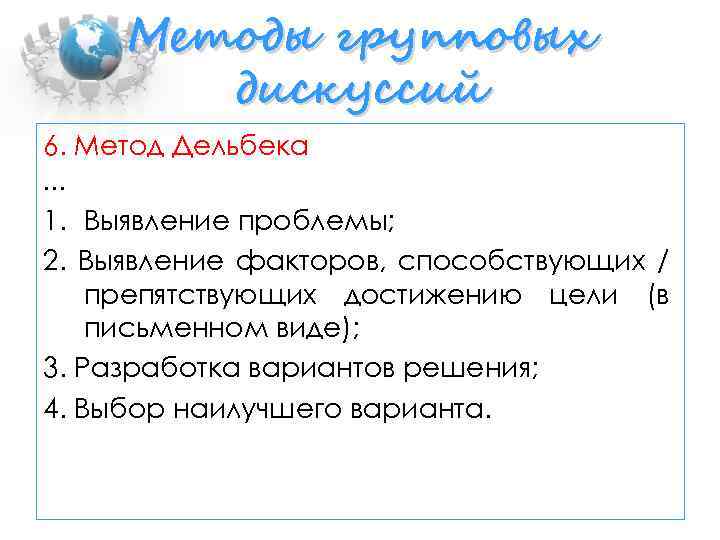 Методы групповых дискуссий

6. Метод Дельбека

...

1. Выявление проблемы;

2. Выявление факторов, способствующих / препятствующих достижению цели (в письменном виде);

3. Разработка вариантов решения;

4. Выбор наилучшего варианта.